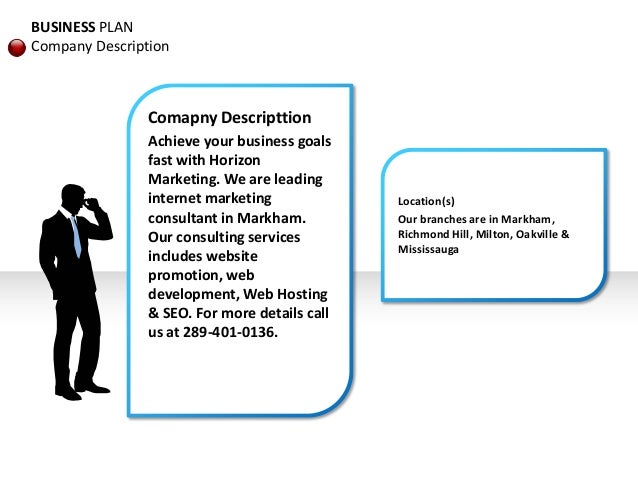 BUSINESS PLAN
Company Description

Comapny Descripttion
Achieve your business goals fast with Horizon Marketing. We are leading internet marketing consultant in Markham. Our consulting services includes website promotion, web development, Web Hosting & SEO. For more details call us at 289-401-0136.

Location(s)
Our branches are in Markham, Richmond Hill, Milton, Oakville & Mississauga